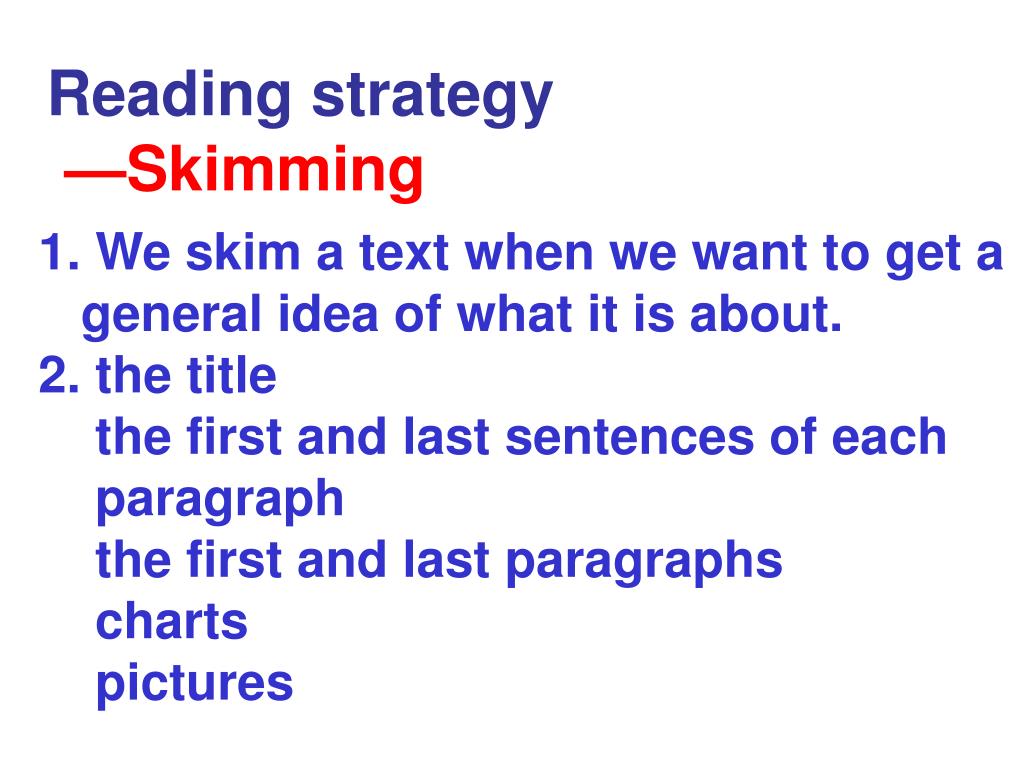 Reading strategy
—Skimming

1. We skim a text when we want to get a general idea of what it is about.
2. the title
the first and last sentences of each paragraph
the first and last paragraphs
charts
pictures